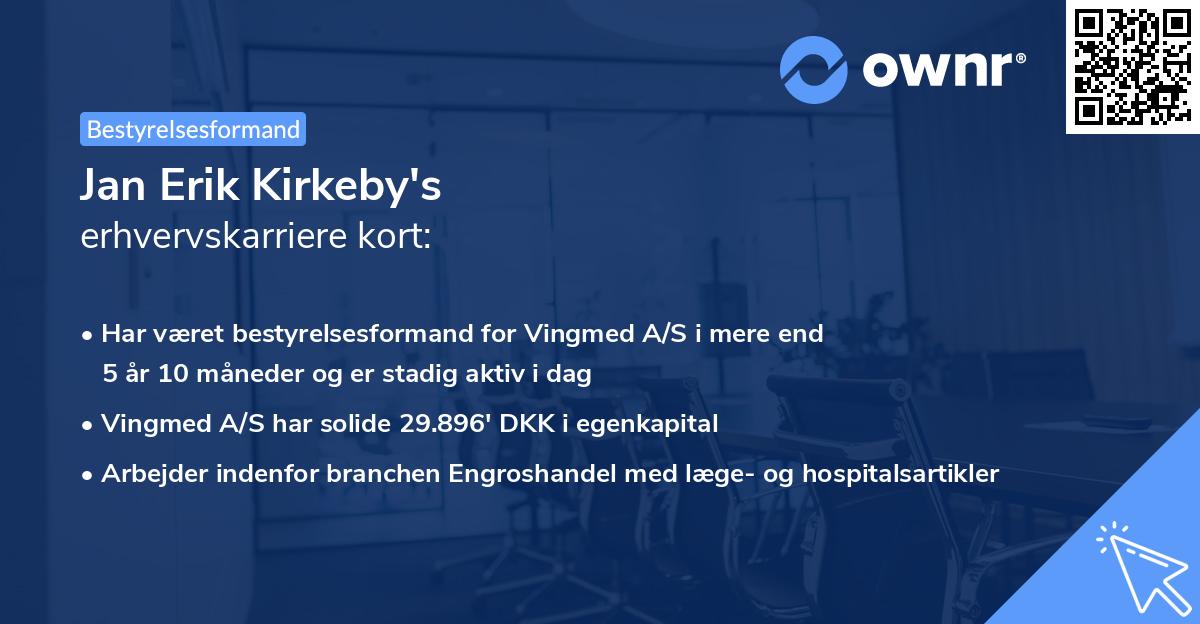 ownr®

Bestyrelsesformand

Jan Erik Kirkeby's
erhvervskarriere kort:

• Har været bestyrelsesformand for Vingmed A/S i mere end 5 år 10 måneder og er stadig aktiv i dag

• Vingmed A/S har solide 29.896' DKK i egenkapital

• Arbejder indenfor branchen Engroshandel med læge- og hospitalsartikler